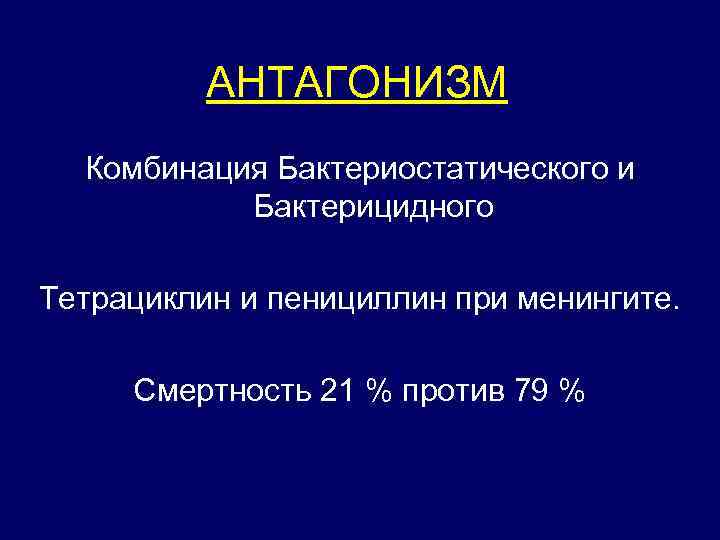 АНТАГОНИЗМ

Комбинация Бактериостатического и Бактерицидного

Тетрациклин и пенициллин при менингите.

Смертность 21 % против 79 %